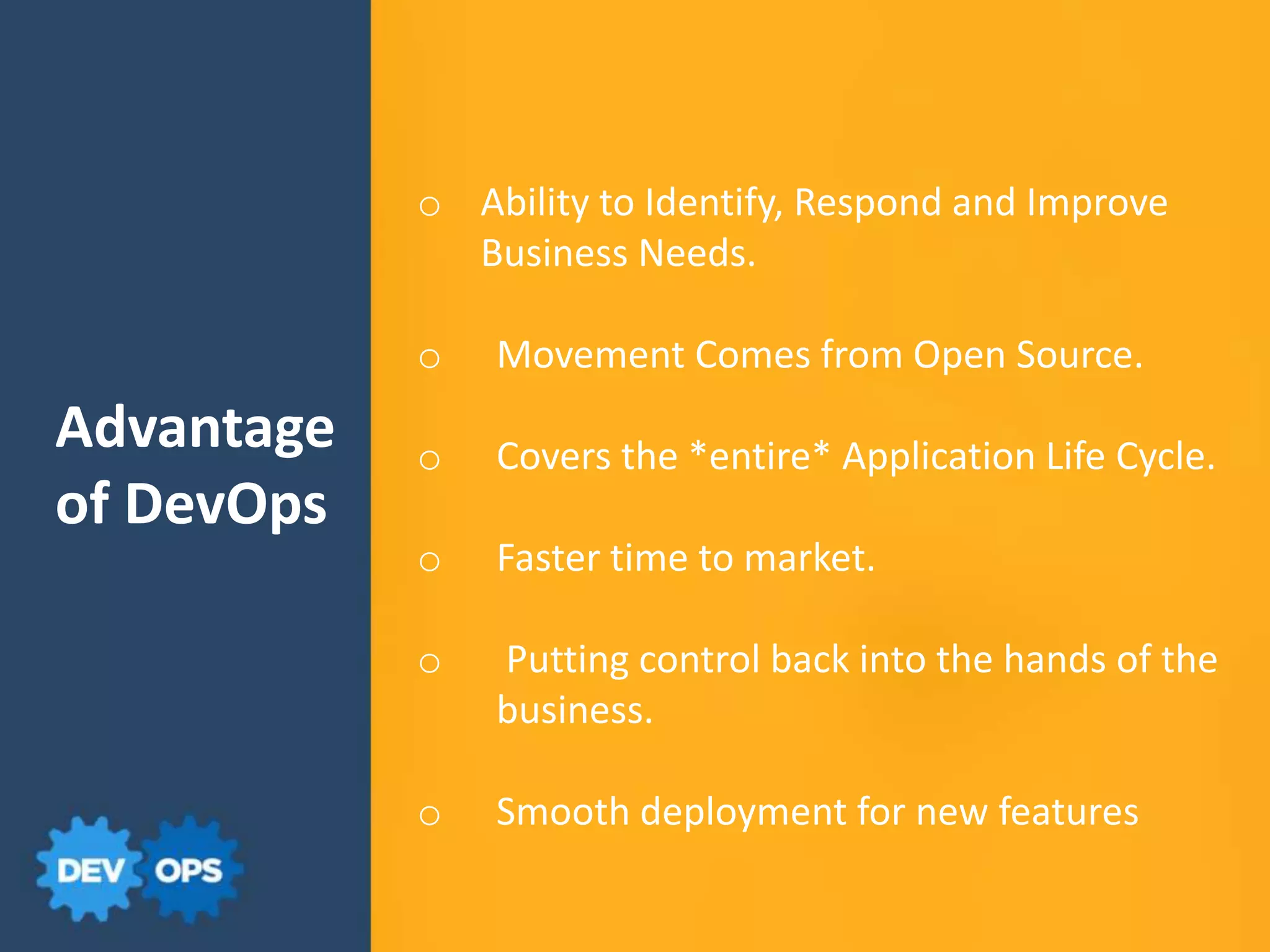 Advantage of DevOps

DEV OPS

o Ability to Identify, Respond and Improve Business Needs.

o Movement Comes from Open Source.

o Covers the *entire* Application Life Cycle.

o Faster time to market.

o Putting control back into the hands of the business.

o Smooth deployment for new features